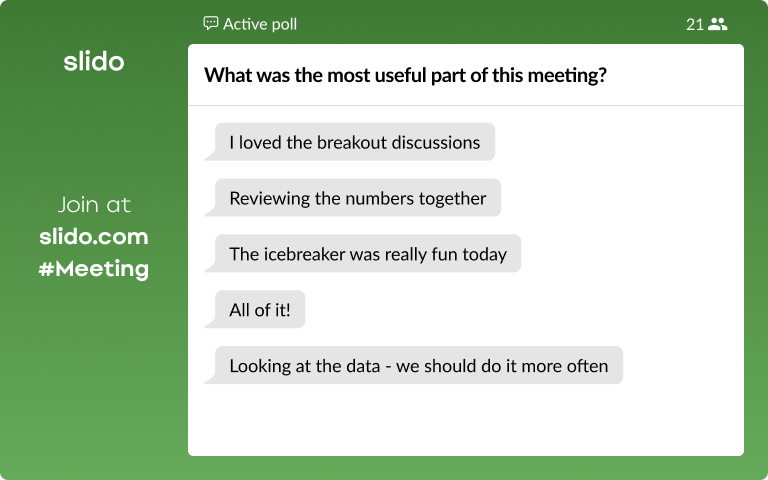 Active poll

21

slido

Join at
slido.com
#Meeting

What was the most useful part of this meeting?

I loved the breakout discussions

Reviewing the numbers together

The icebreaker was really fun today

All of it!

Looking at the data - we should do it more often